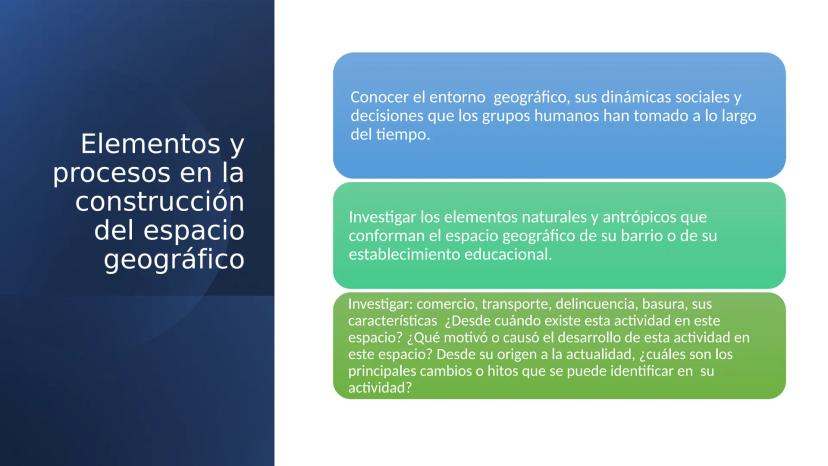 Elementos y procesos en la construcción del espacio geográfico

Conocer el entorno geográfico, sus dinámicas sociales y decisiones que los grupos humanos han tomado a lo largo del tiempo.

Investigar los elementos naturales y antrópicos que conforman el espacio geográfico de su barrio o de su establecimiento educacional.

Investigar: comercio, transporte, delincuencia, basura, sus características ¿Desde cuándo existe esta actividad en este espacio? ¿Qué motivó o causó el desarrollo de esta actividad en este espacio? Desde su origen a la actualidad, ¿cuáles son los principales cambios o hitos que se puede identificar en su actividad?